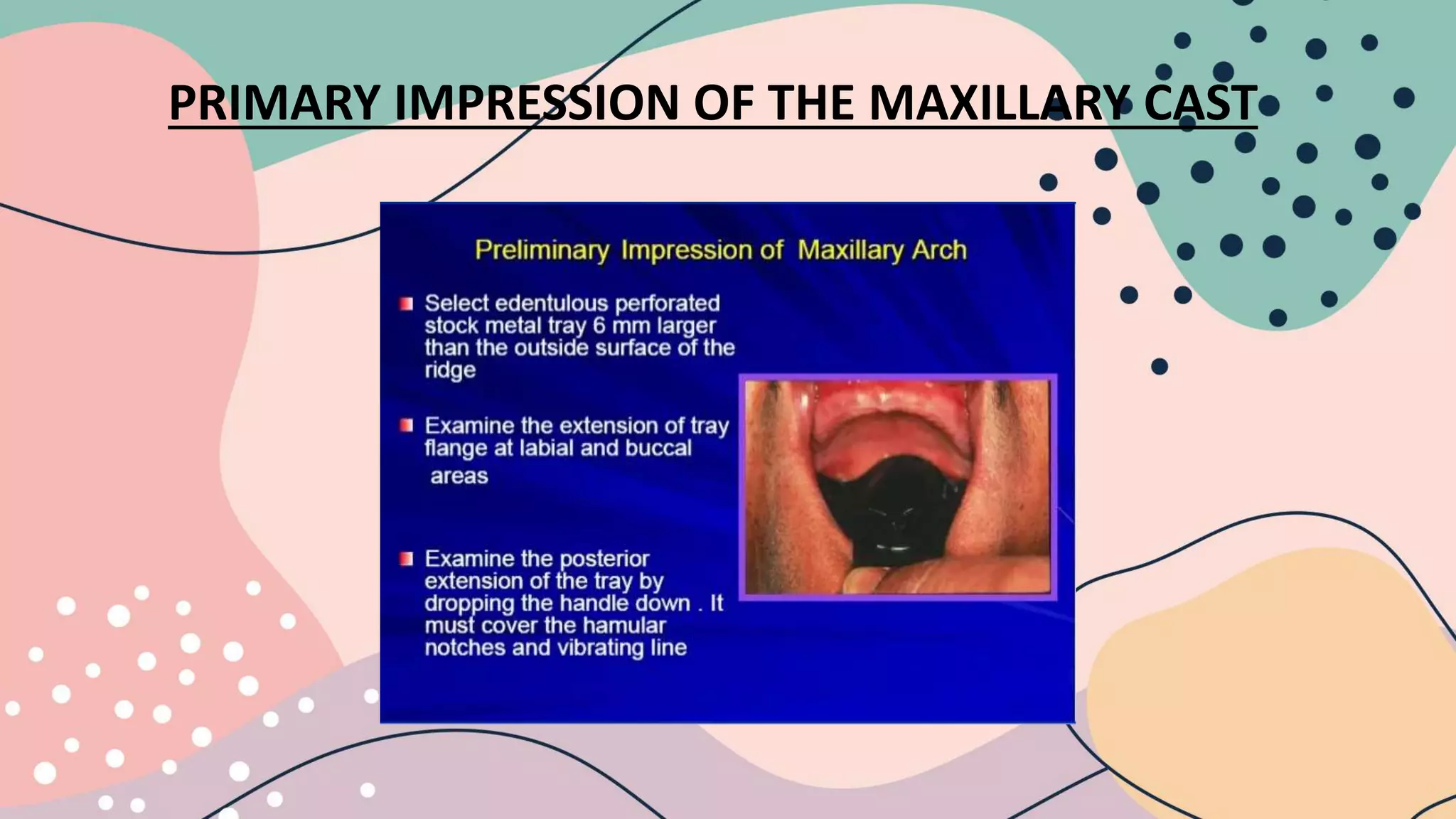 PRIMARY IMPRESSION OF THE MAXILLARY CAST

Preliminary Impression of Maxillary Arch

Select edentulous perforated stock metal tray 6 mm larger than the outside surface of the ridge

Examine the extension of tray flange at labial and buccal areas

Examine the posterior extension of the tray by dropping the handle down . It must cover the hamular notches and vibrating line